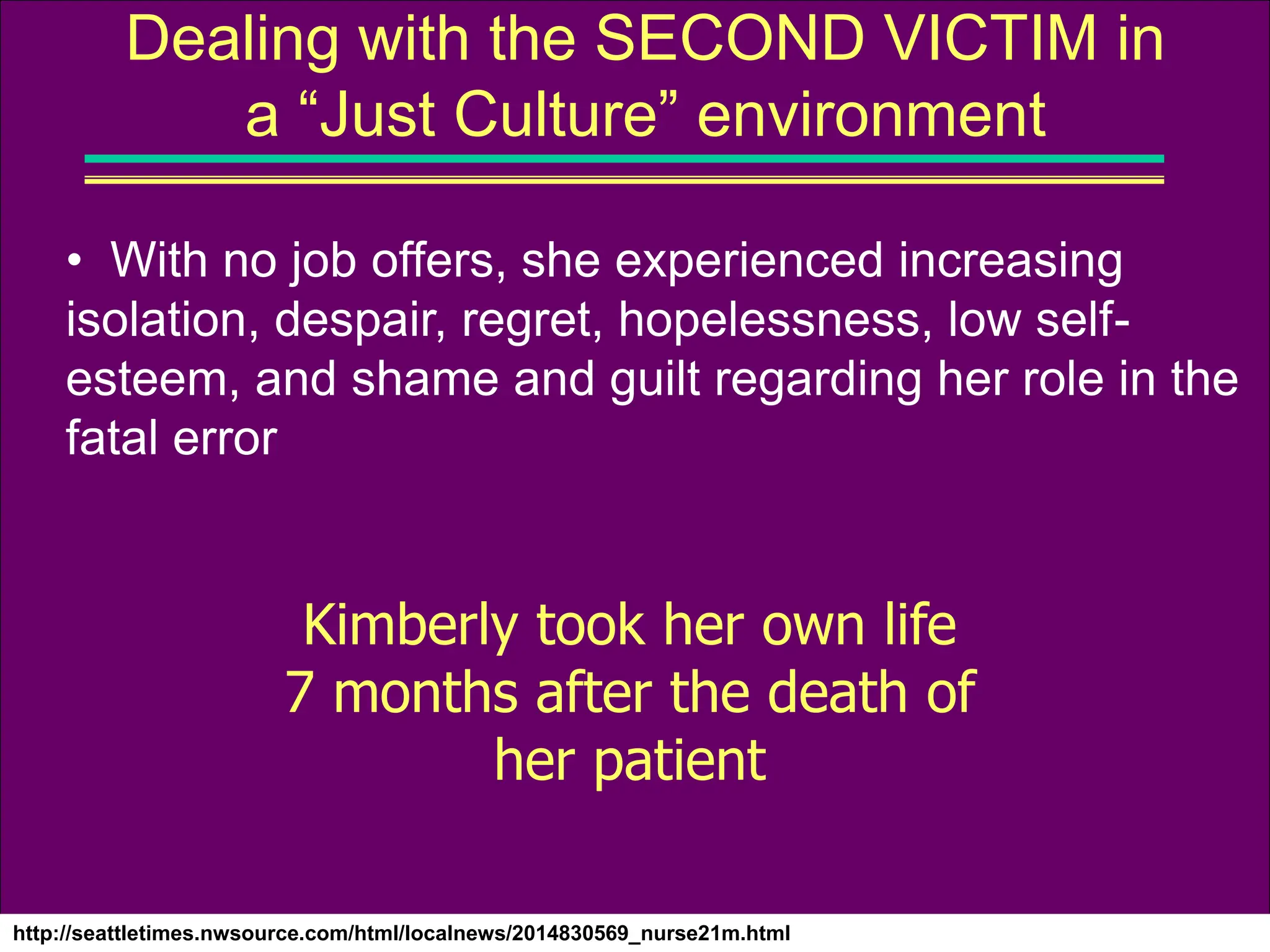 Dealing with the SECOND VICTIM in a “Just Culture” environment

• With no job offers, she experienced increasing isolation, despair, regret, hopelessness, low self-esteem, and shame and guilt regarding her role in the fatal error

Kimberly took her own life
7 months after the death of
her patient

http://seattletimes.nwsource.com/html/localnews/2014830569_nurse21m.html